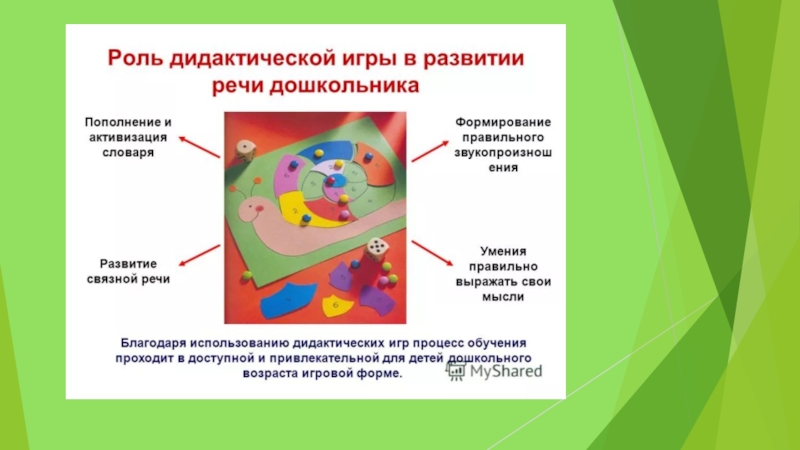 Роль дидактической игры в развитии речи дошкольника

Пополнение и активизация словаря

Формирование правильного звукопроизношения

Развитие связной речи

Умения правильно выражать свои мысли

Благодаря использованию дидактических игр процесс обучения проходит в доступной и привлекательной для детей дошкольного возраста игровой форме.

MyShared